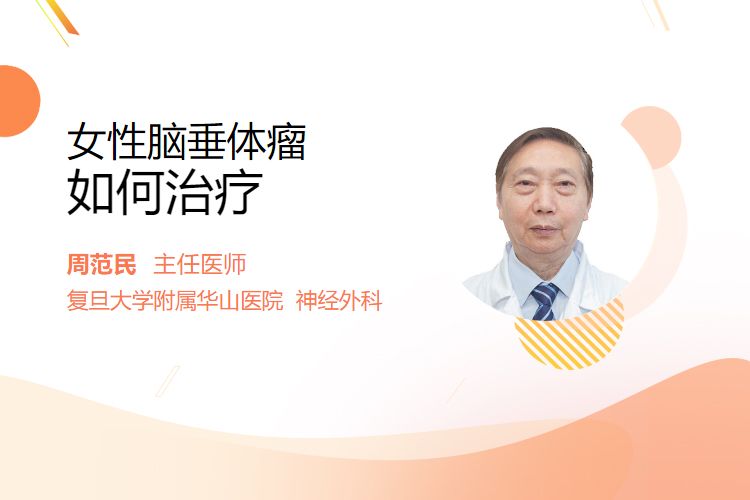 女性脑垂体瘤
如何治疗

周范民　主任医师
复旦大学附属华山医院　神经外科